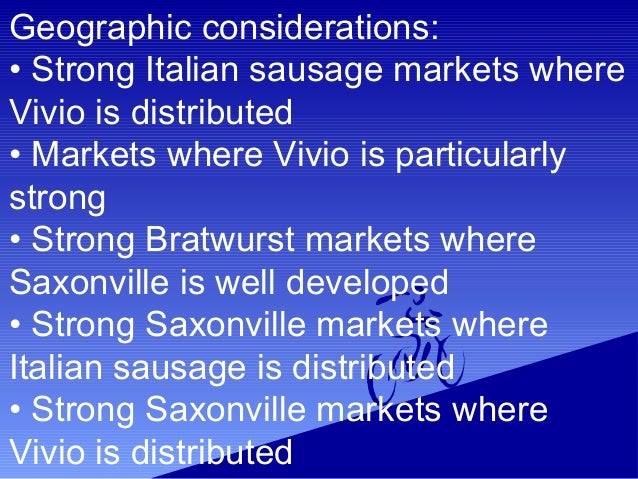 Geographic considerations:
• Strong Italian sausage markets where Vivio is distributed
• Markets where Vivio is particularly strong
• Strong Bratwurst markets where Saxonville is well developed
• Strong Saxonville markets where Italian sausage is distributed
• Strong Saxonville markets where Vivio is distributed